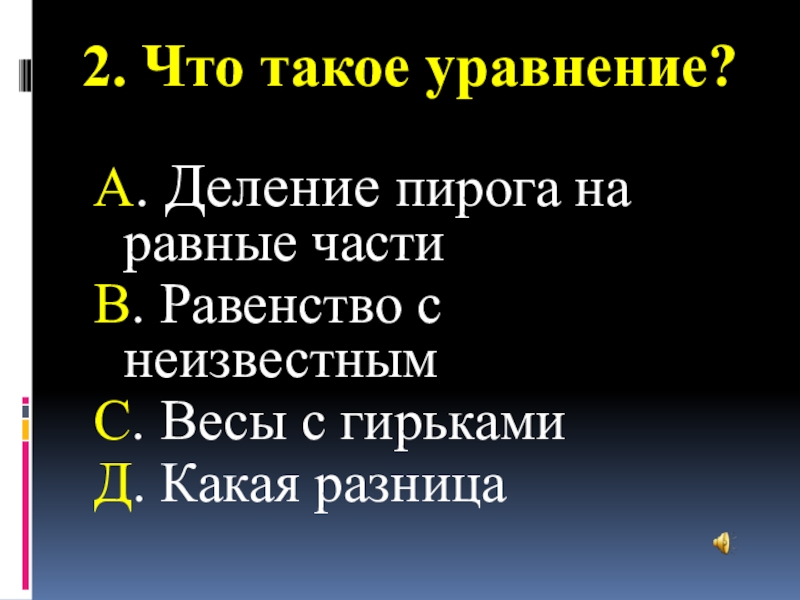 2. Что такое уравнение?

А. Деление пирога на равные части

В. Равенство с неизвестным

С. Весы с гирьками

Д. Какая разница